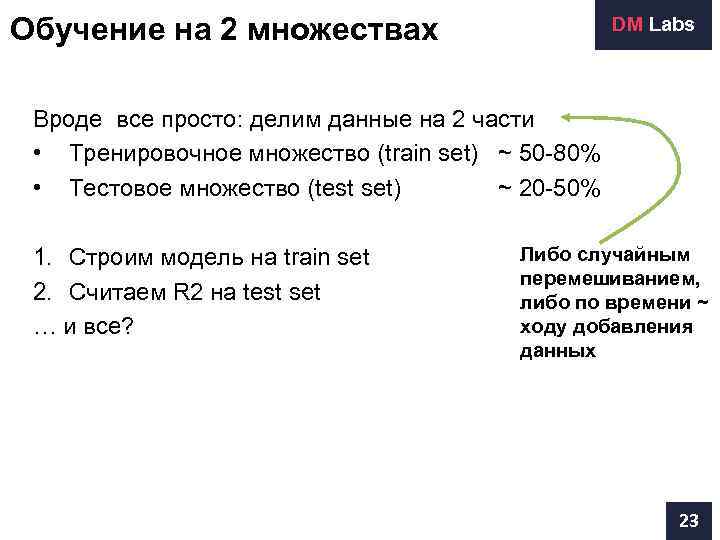 Обучение на 2 множествах

DM Labs

Вроде все просто: делим данные на 2 части
• Тренировочное множество (train set) ~ 50-80%
• Тестовое множество (test set) ~ 20-50%

1. Строим модель на train set
2. Считаем R2 на test set
… и все?

Либо случайным перемешиванием, либо по времени ~ ходу добавления данных

23